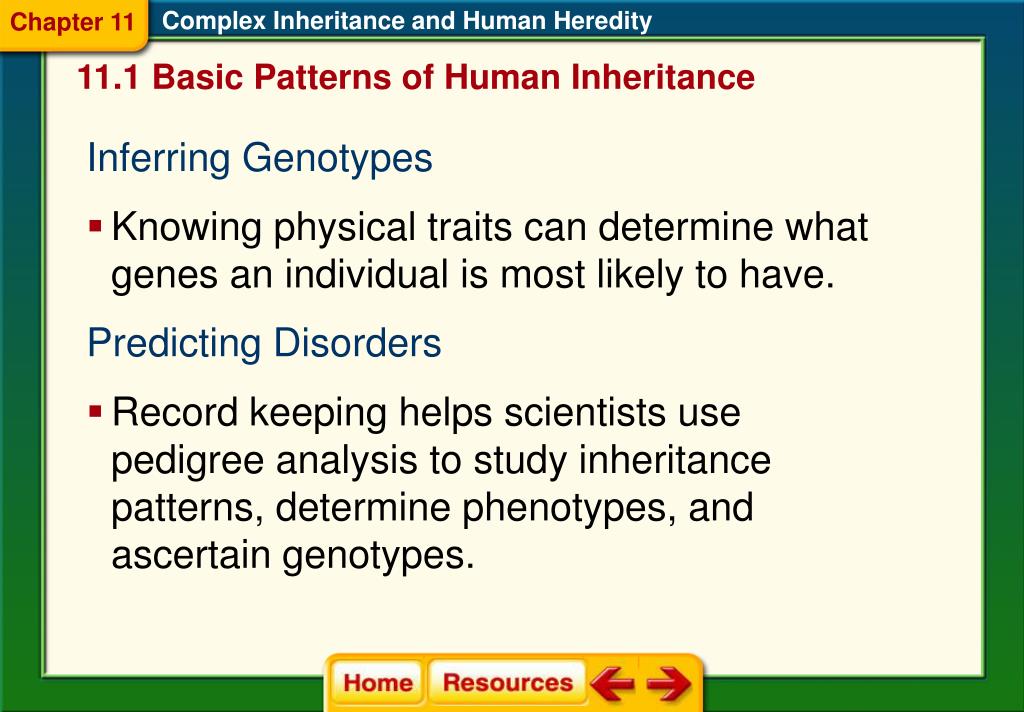 Chapter 11
Complex Inheritance and Human Heredity

11.1 Basic Patterns of Human Inheritance

Inferring Genotypes

▪ Knowing physical traits can determine what genes an individual is most likely to have.

Predicting Disorders

▪ Record keeping helps scientists use pedigree analysis to study inheritance patterns, determine phenotypes, and ascertain genotypes.

Home
Resources